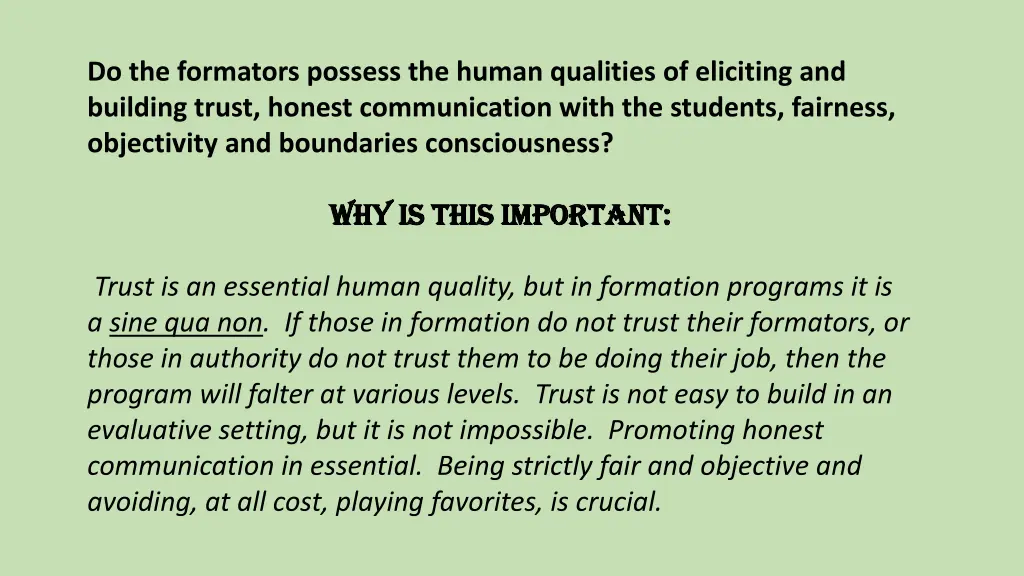 Do the formators possess the human qualities of eliciting and building trust, honest communication with the students, fairness, objectivity and boundaries consciousness?

WHY IS THIS IMPORTANT:

Trust is an essential human quality, but in formation programs it is a sine qua non. If those in formation do not trust their formators, or those in authority do not trust them to be doing their job, then the program will falter at various levels. Trust is not easy to build in an evaluative setting, but it is not impossible. Promoting honest communication in essential. Being strictly fair and objective and avoiding, at all cost, playing favorites, is crucial.